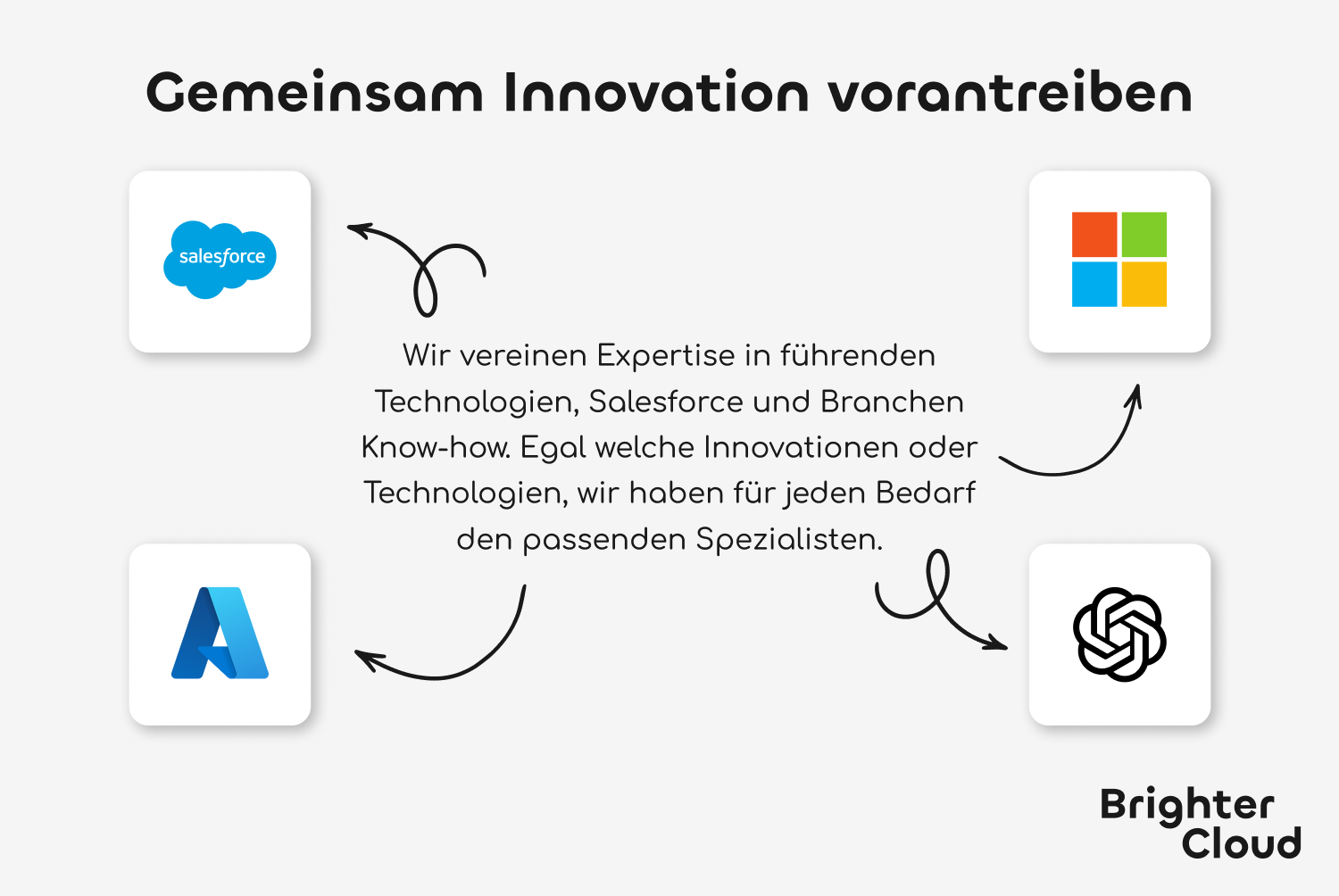 Gemeinsam Innovation vorantreiben

salesforce

Wir vereinen Expertise in führenden Technologien, Salesforce und Branchen Know-how. Egal welche Innovationen oder Technologien, wir haben für jeden Bedarf den passenden Spezialisten.

Brighter Cloud